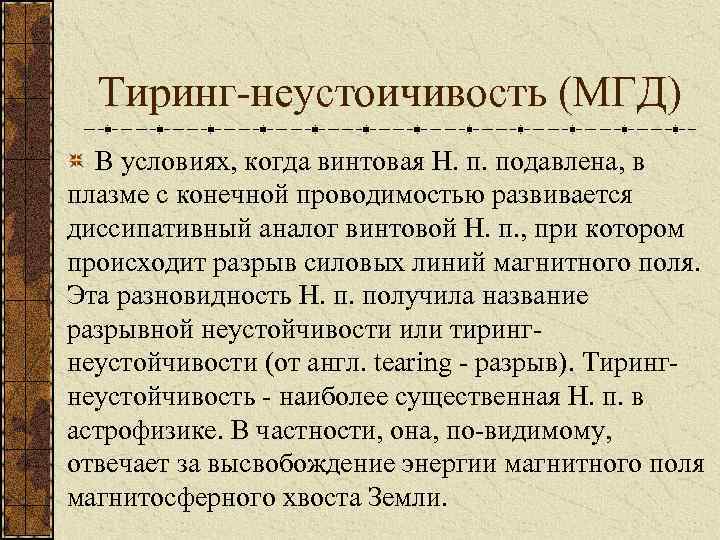 Тиринг-неустоичивость (МГД)

В условиях, когда винтовая Н. п. подавлена, в плазме с конечной проводимостью развивается диссипативный аналог винтовой Н. п., при котором происходит разрыв силовых линий магнитного поля. Эта разновидность Н. п. получила название разрывной неустойчивости или тиринг-неустойчивости (от англ. tearing - разрыв). Тиринг-неустойчивость - наиболее существенная Н. п. в астрофизике. В частности, она, по-видимому, отвечает за высвобождение энергии магнитного поля магнитосферного хвоста Земли.